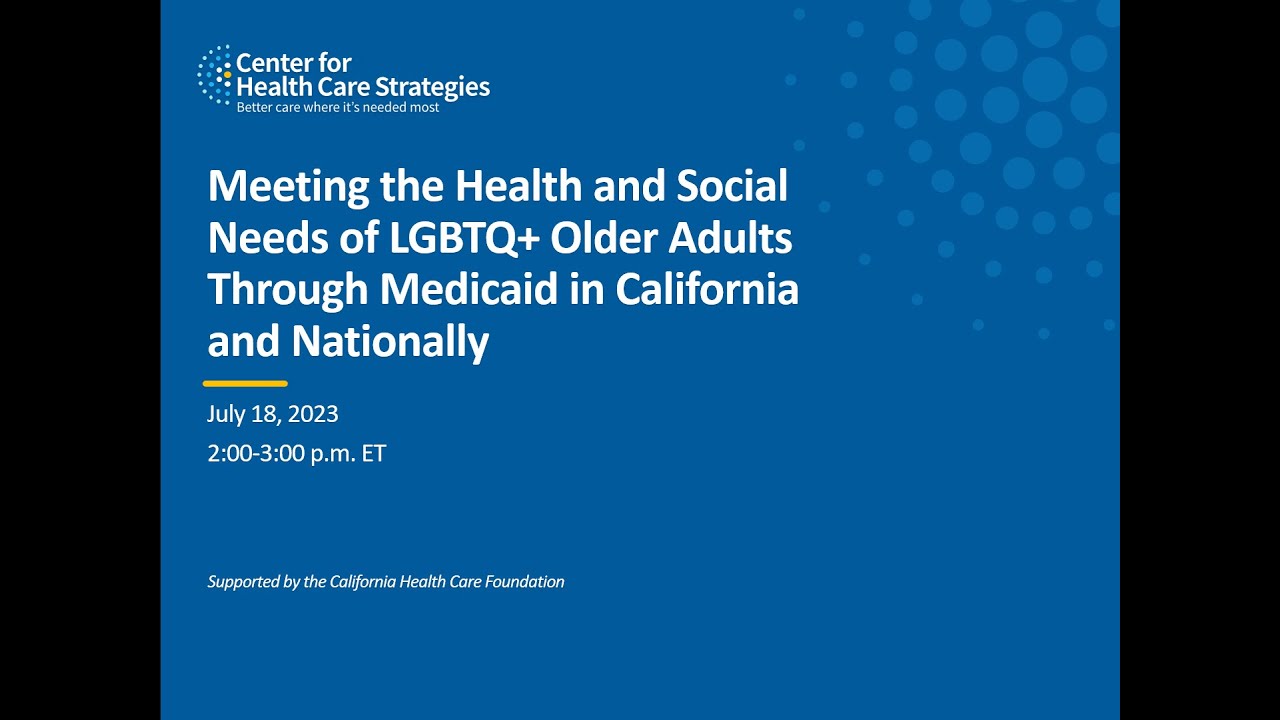 Center for Health Care Strategies
Better care where it's needed most

Meeting the Health and Social Needs of LGBTQ+ Older Adults Through Medicaid in California and Nationally

July 18, 2023
2:00-3:00 p.m. ET

Supported by the California Health Care Foundation